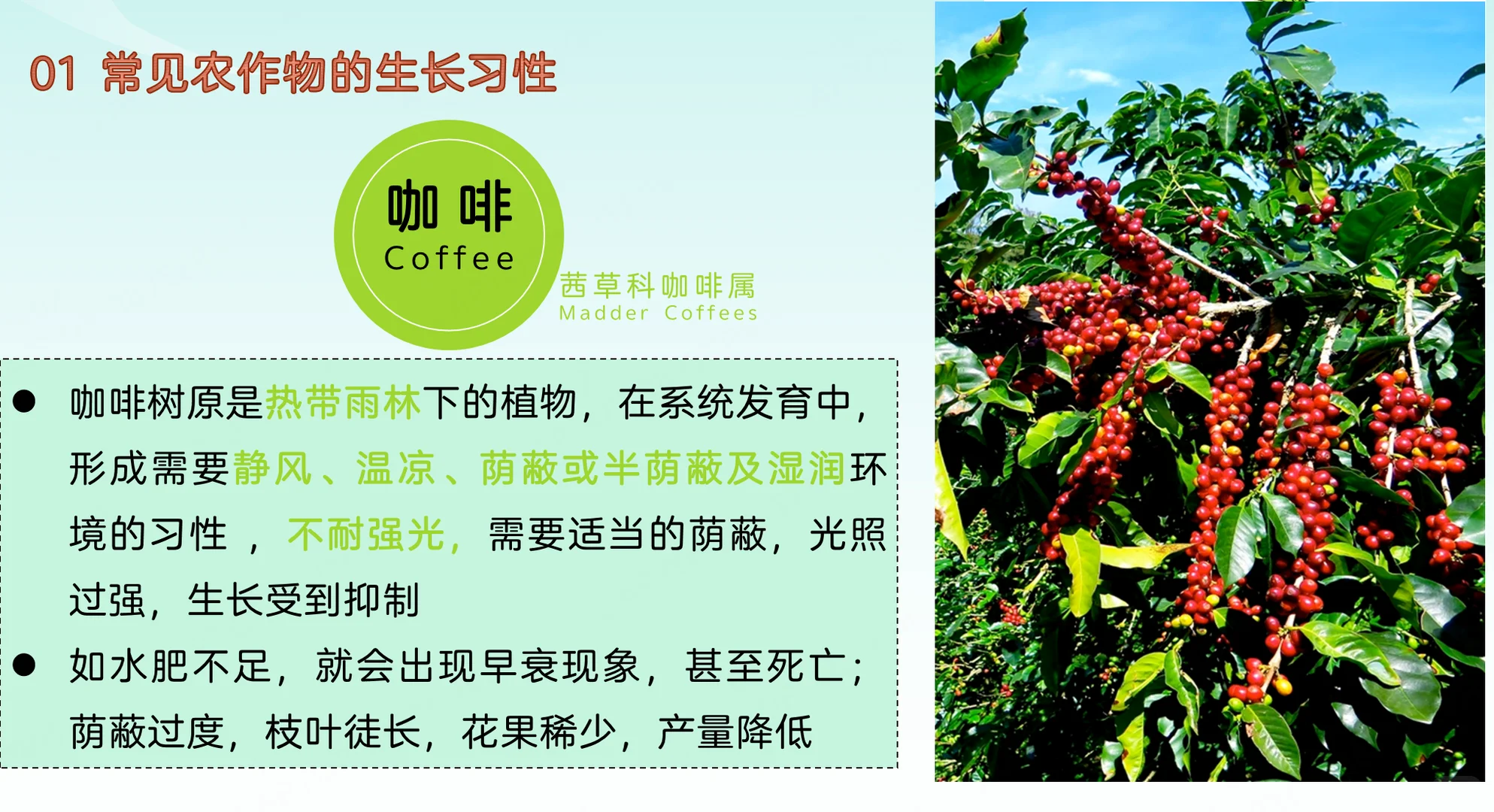 01 常见农作物的生长习性

咖啡
Coffee

茜草科咖啡属
Madder Coffees

● 咖啡树原是热带雨林下的植物，在系统发育中，形成需要静风、温凉、荫蔽或半荫蔽及湿润环境的习性，不耐强光，需要适当的荫蔽，光照过强，生长受到抑制

● 如水肥不足，就会出现早衰现象，甚至死亡；荫蔽过度，枝叶徒长，花果稀少，产量降低